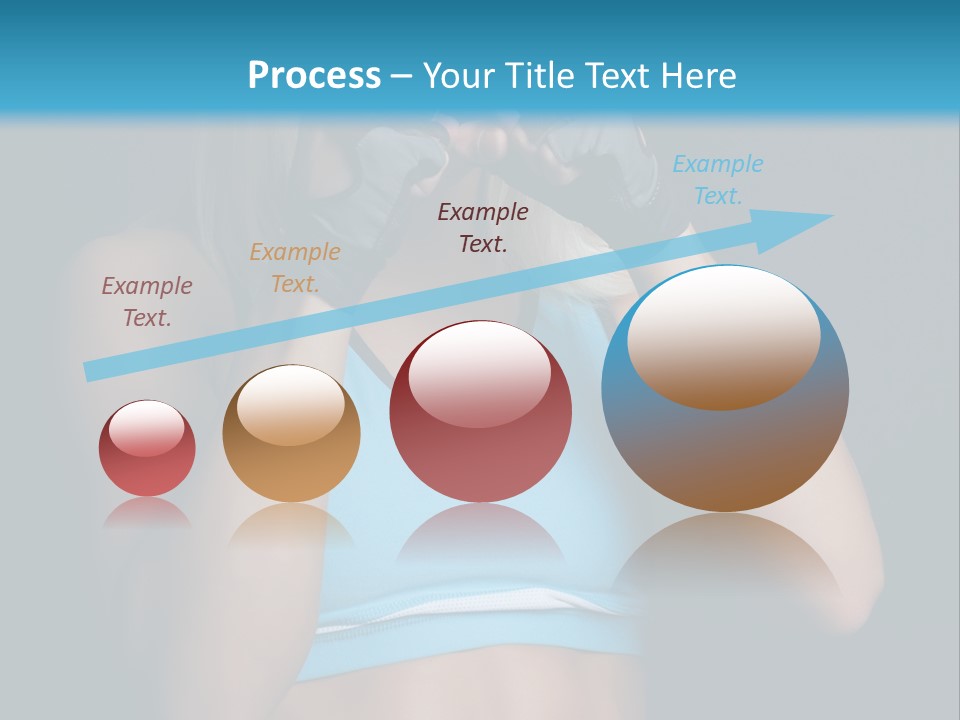 Process – Your Title Text Here

Example Text.

Example Text.

Example Text.

Example Text.